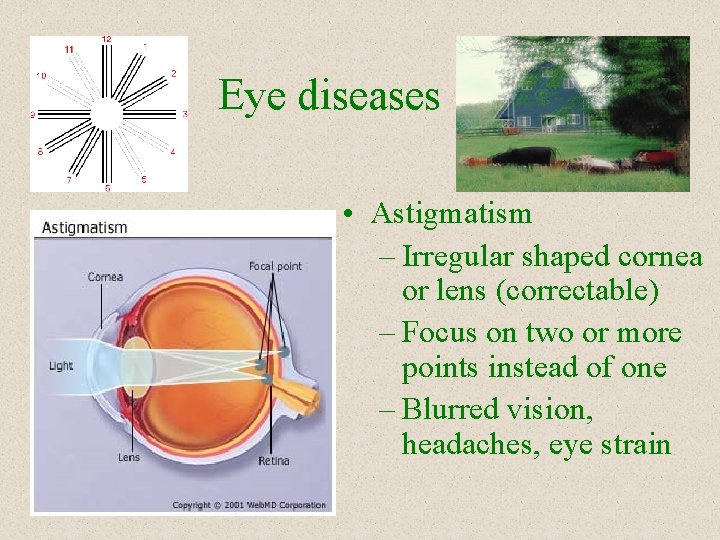 12
1
2
3
4
5
6
7
8
9
10
11

Eye diseases

Astigmatism

Cornea

Focal point

Light

Lens

Retina

Copyright © 2001 WebMD Corporation

• Astigmatism
– Irregular shaped cornea or lens (correctable)
– Focus on two or more points instead of one
– Blurred vision, headaches, eye strain